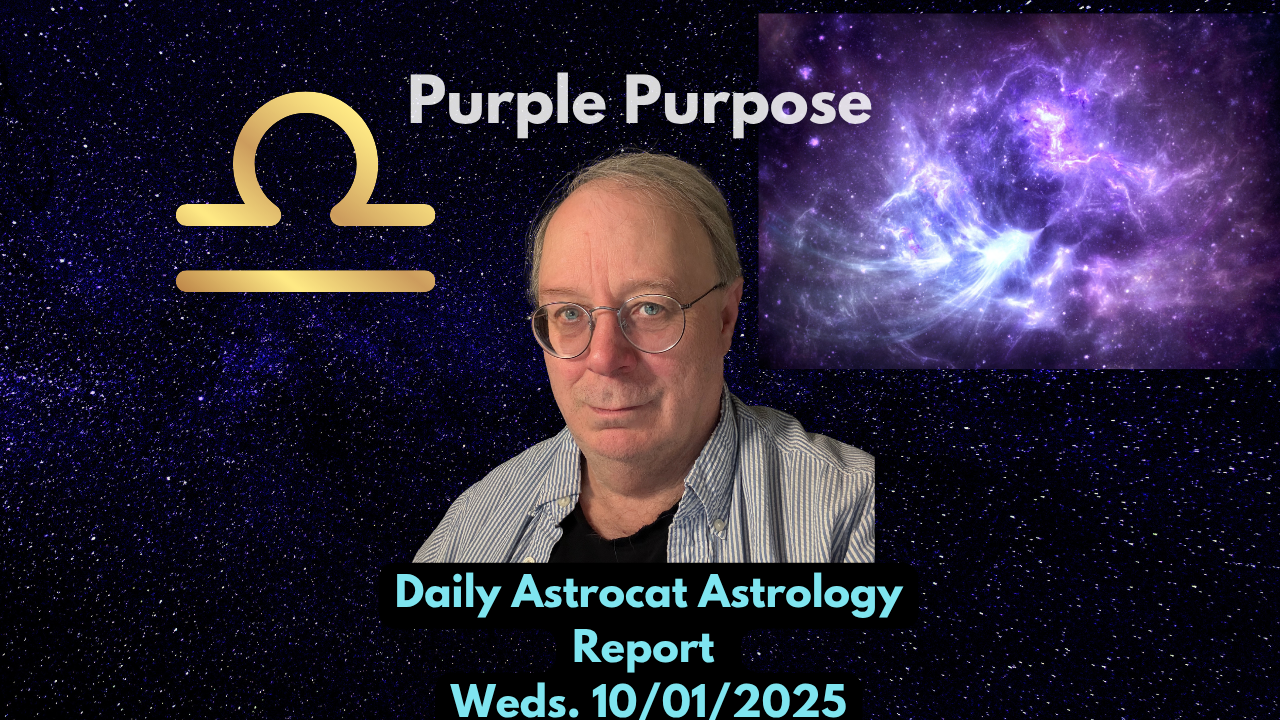 Purple Purpose

Daily Astrocat Astrology Report
Weds. 10/01/2025